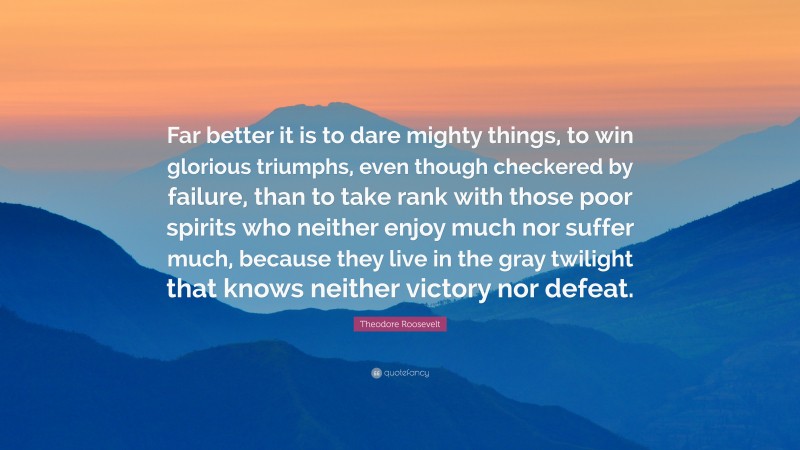 Far better it is to dare mighty things, to win glorious triumphs, even though checkered by failure, than to take rank with those poor spirits who neither enjoy much nor suffer much, because they live in the gray twilight that knows neither victory nor defeat.

Theodore Roosevelt

quotefancy